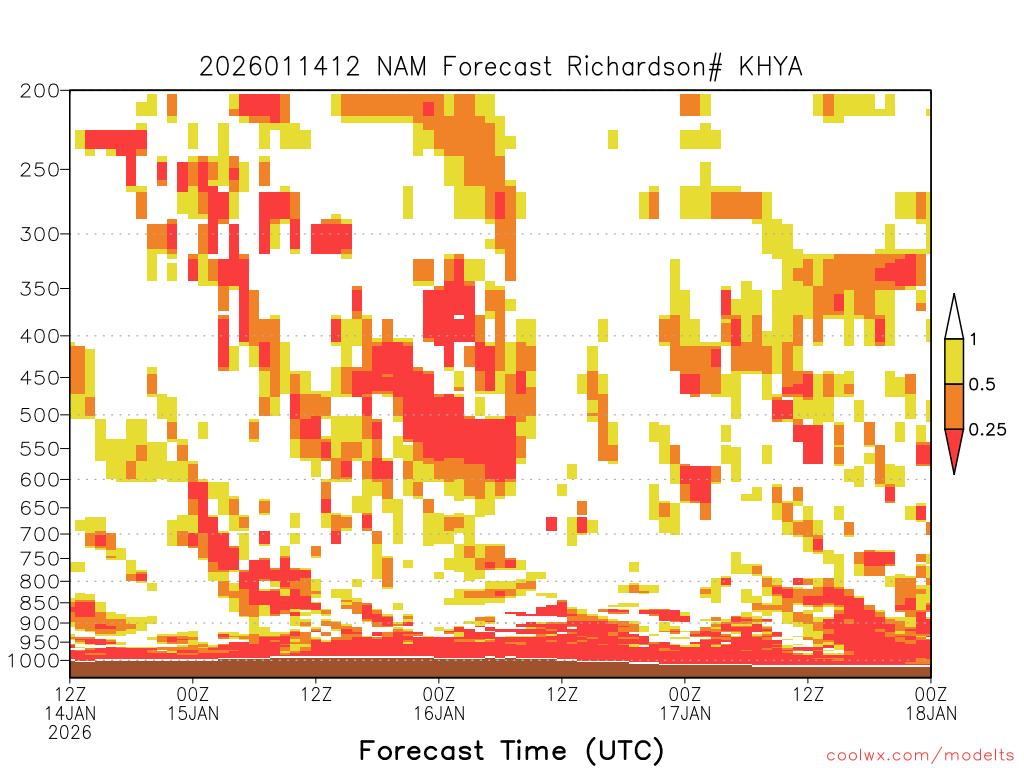 2026011412 NAM Forecast Richardson# KHYA

200
250
300
350
400
450
500
550
600
650
700
750
800
850
900
950
1000

1
0.5
0.25

12Z 14JAN 2026
00Z 15JAN
12Z
00Z 16JAN
12Z
00Z 17JAN
12Z
00Z 18JAN

Forecast Time (UTC)

coolwx.com/modelts